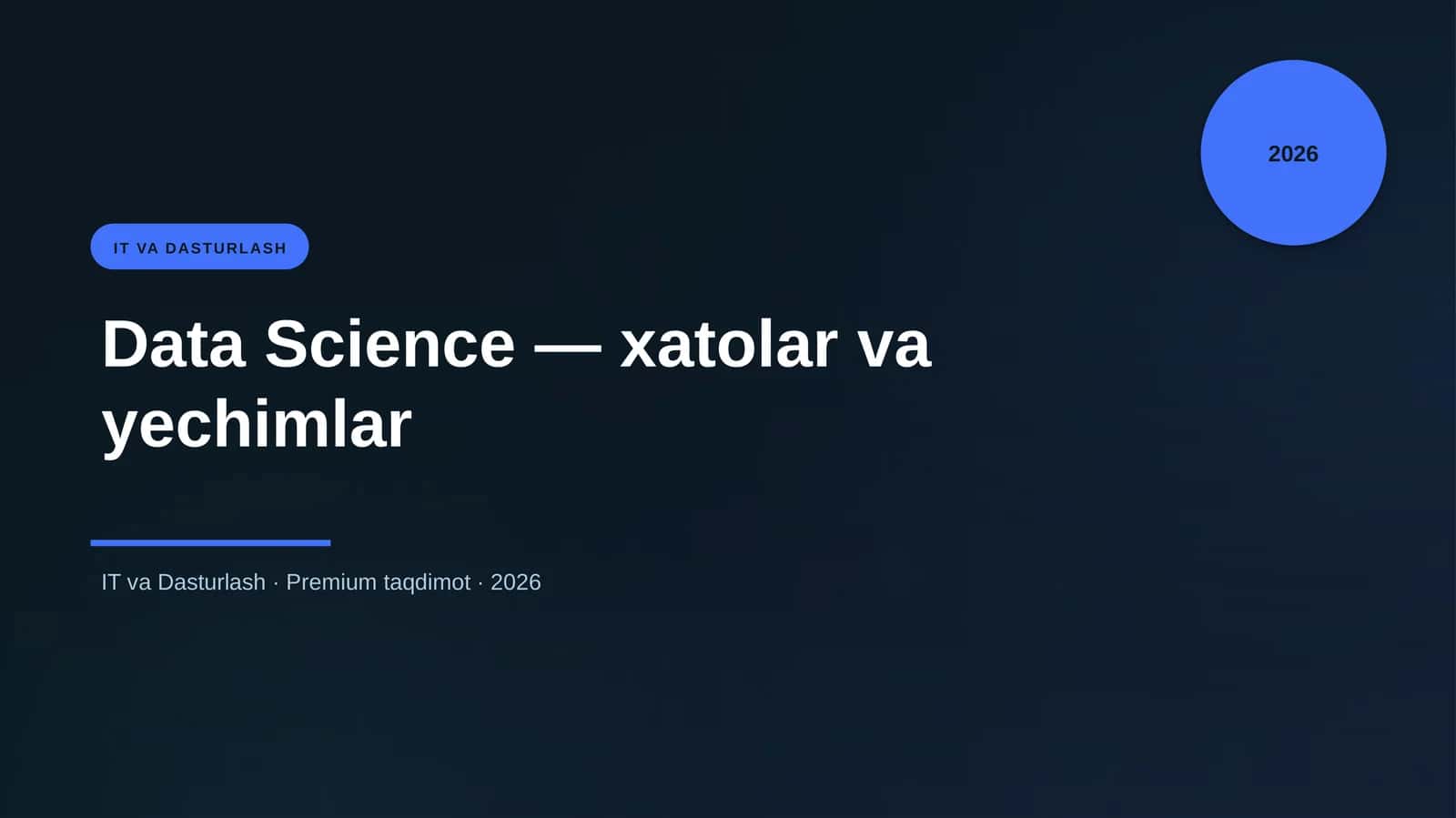 2026

IT VA DASTURLASH

Data Science — xatolar va yechimlar

IT va Dasturlash · Premium taqdimot · 2026